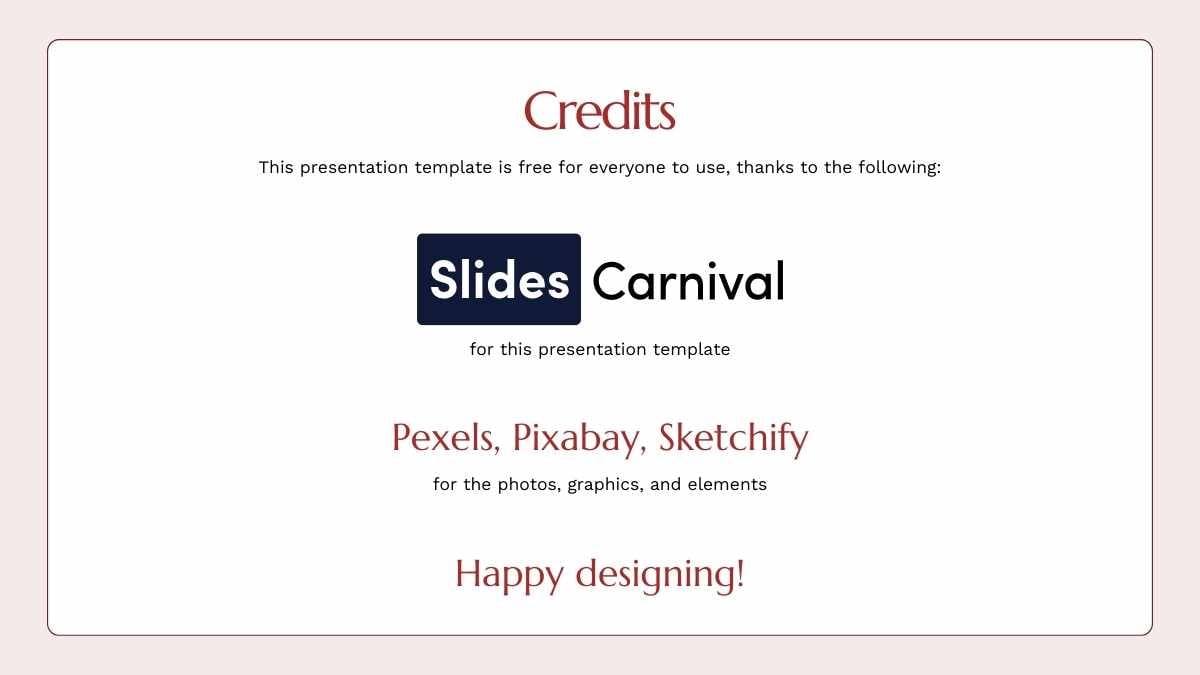 Credits

This presentation template is free for everyone to use, thanks to the following:

Slides Carnival

for this presentation template

Pexels, Pixabay, Sketchify

for the photos, graphics, and elements

Happy designing!